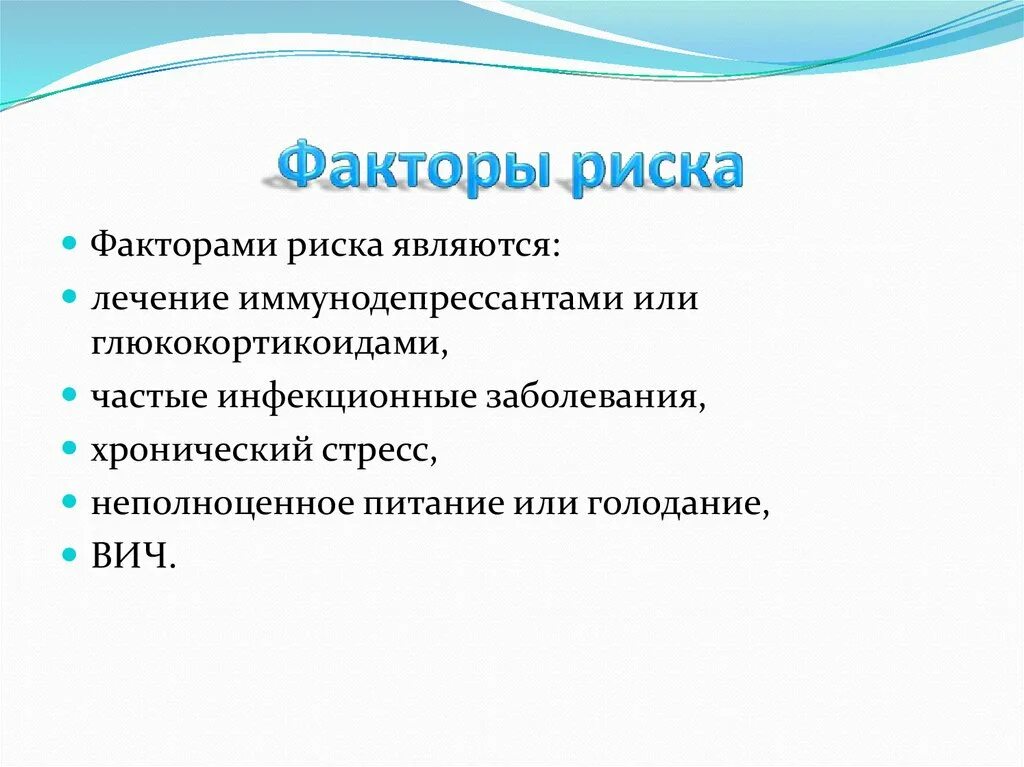 Факторы риска

- Факторами риска являются:
- лечение иммунодепрессантами или глюкокортикоидами,
- частые инфекционные заболевания,
- хронический стресс,
- неполноценное питание или голодание,
- ВИЧ.